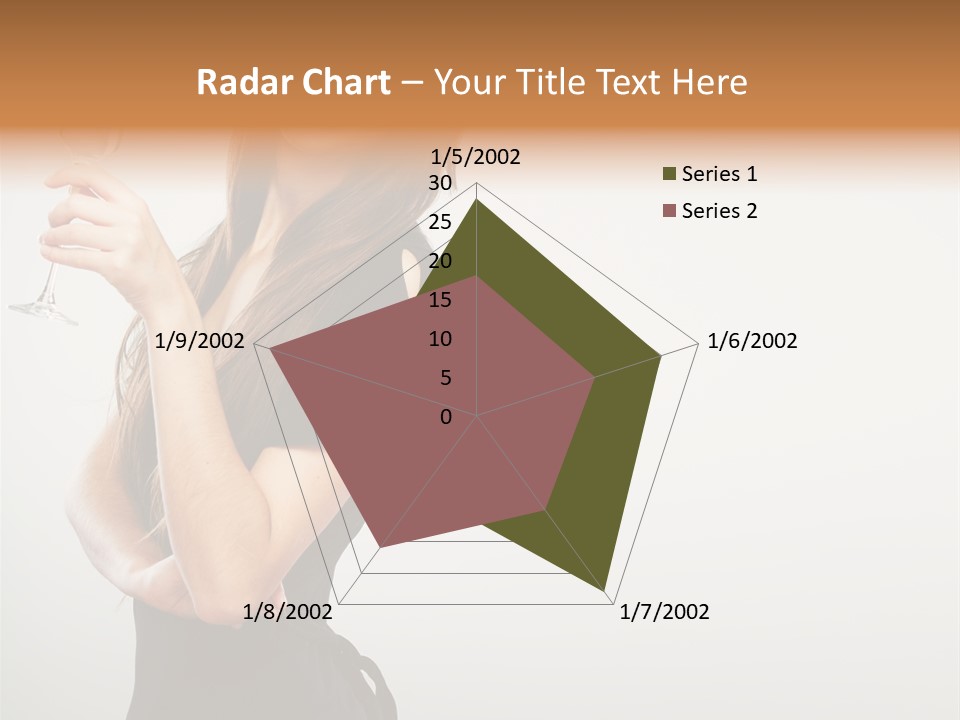 Radar Chart – Your Title Text Here

1/5/2002
30
25
20
15
10
5
0
1/6/2002
1/7/2002
1/8/2002
1/9/2002

Series 1
Series 2